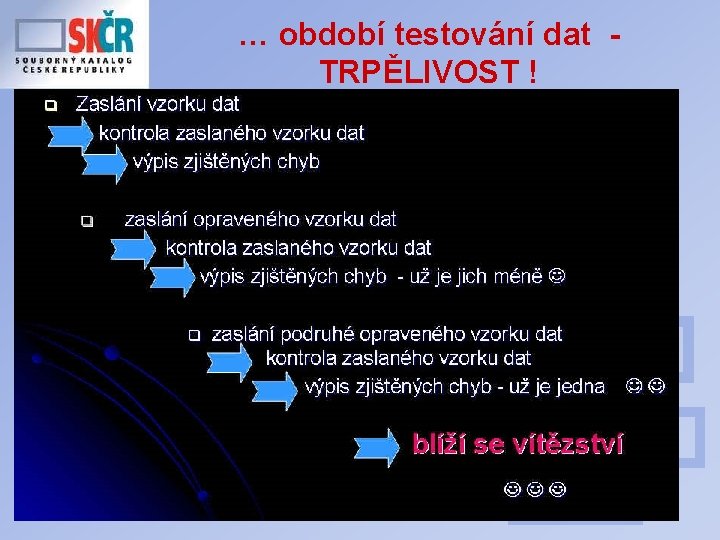 SKČR
SOUBORNÝ KATALOG ČESKÉ REPUBLIKY

… období testování dat - TRPĚLIVOST !

Zaslání vzorku dat
kontrola zaslaného vzorku dat
výpis zjištěných chyb

zaslání opraveného vzorku dat
kontrola zaslaného vzorku dat
výpis zjištěných chyb - už je jich méně ☺

zaslání podruhé opraveného vzorku dat
kontrola zaslaného vzorku dat
výpis zjištěných chyb - už je jedna ☺☺

blíží se vítězství

☺☺☺